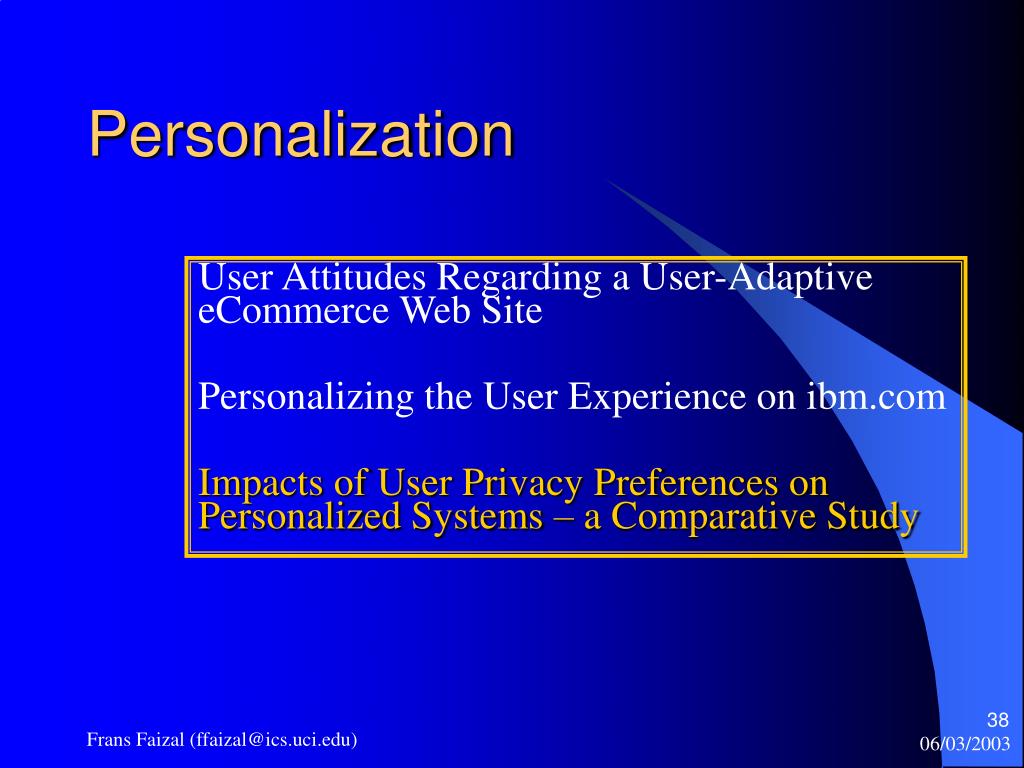 Personalization

User Attitudes Regarding a User-Adaptive eCommerce Web Site

Personalizing the User Experience on ibm.com

Impacts of User Privacy Preferences on Personalized Systems – a Comparative Study

Frans Faizal (ffaizal@ics.uci.edu)

38
06/03/2003